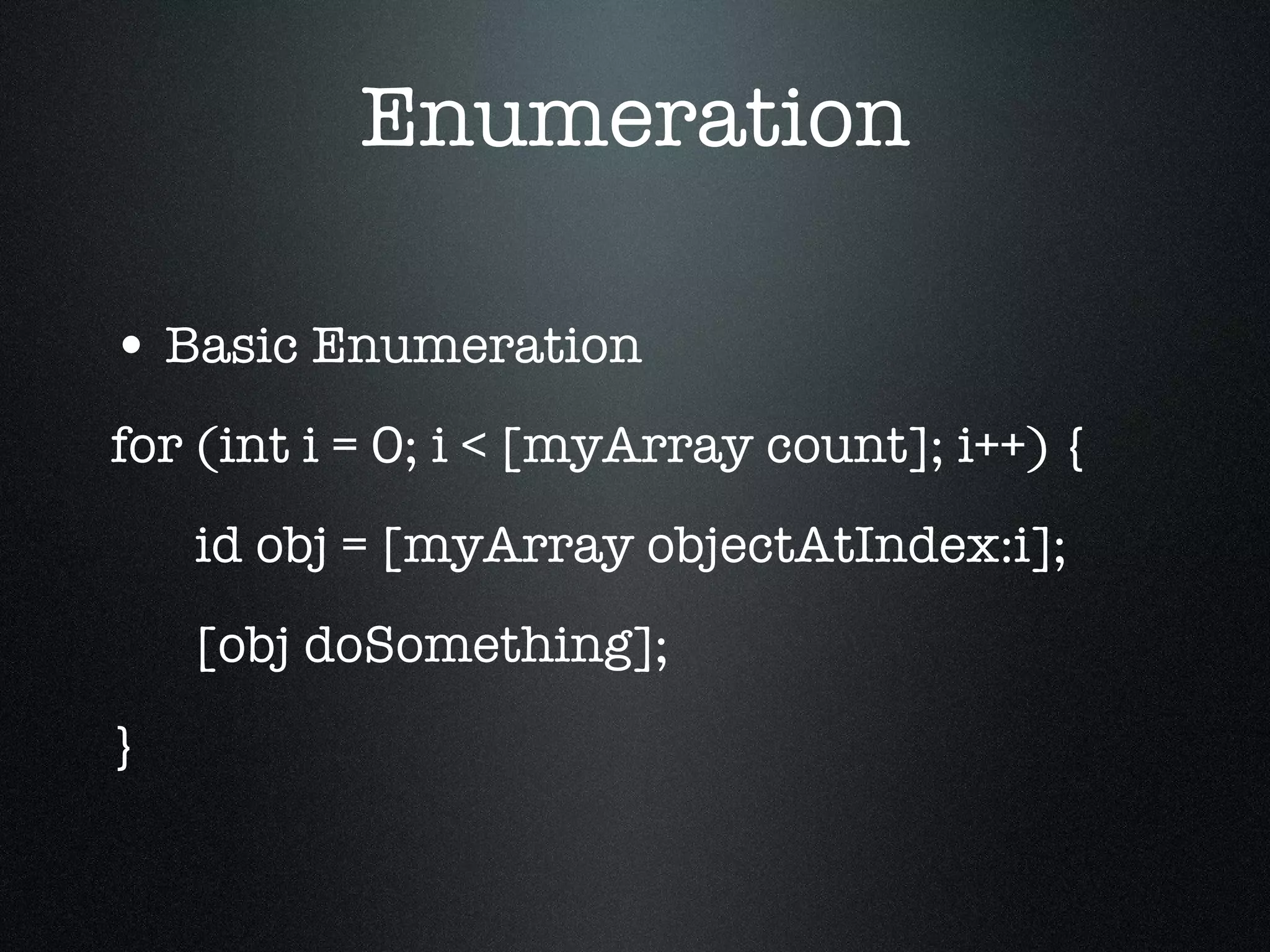 Enumeration

• Basic Enumeration

for (int i = 0; i < [myArray count]; i++) {

id obj = [myArray objectAtIndex:i];

[obj doSomething];

}